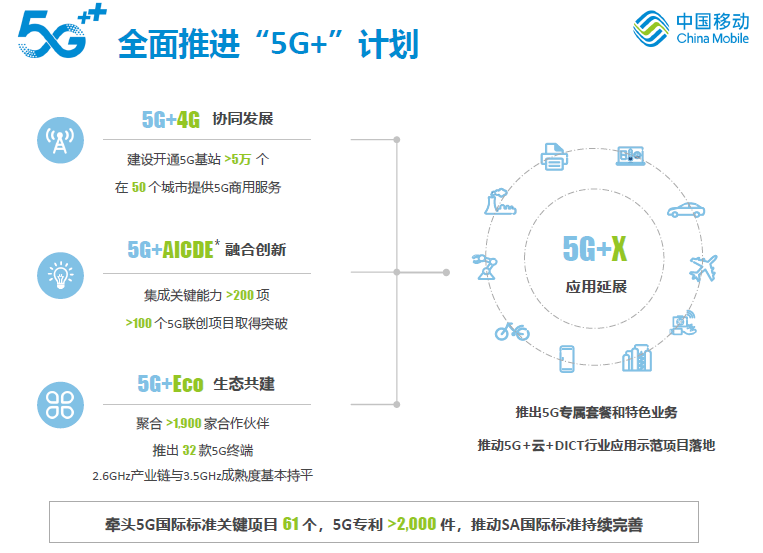 5G++ 全面推进“5G+”计划

中国移动 China Mobile

5G+4G 协同发展

建设开通5G基站 >5万 个

在 50 个城市提供5G商用服务

5G+AICDE* 融合创新

集成关键能力 >200 项

>100 个5G联创项目取得突破

5G+Eco 生态共建

聚合 >1,900 家合作伙伴

推出 32 款5G终端

2.6GHz产业链与3.5GHz成熟度基本持平

5G+X

应用延展

推出5G专属套餐和特色业务

推动5G+云+DICT行业应用示范项目落地

牵头5G国际标准关键项目 61 个，5G专利 >2,000 件，推动SA国际标准持续完善